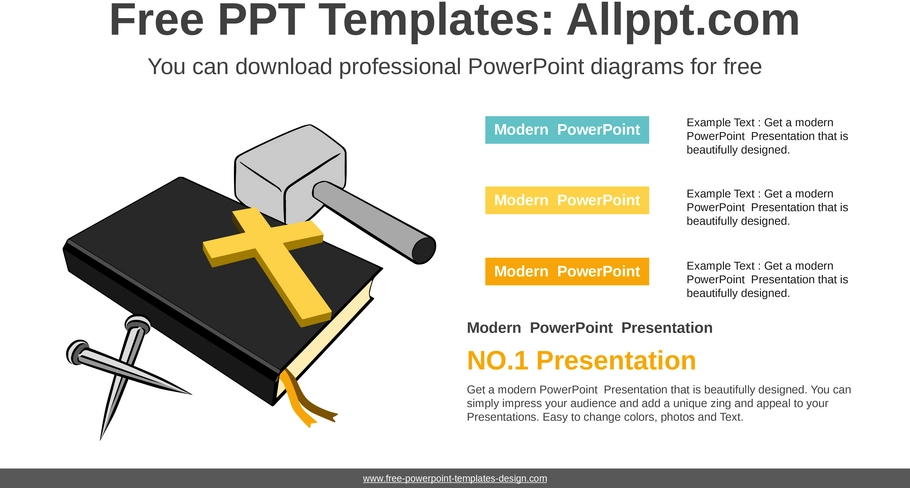 Free PPT Templates: Allppt.com

You can download professional PowerPoint diagrams for free

Modern PowerPoint

Example Text : Get a modern PowerPoint Presentation that is beautifully designed.

Modern PowerPoint

Example Text : Get a modern PowerPoint Presentation that is beautifully designed.

Modern PowerPoint

Example Text : Get a modern PowerPoint Presentation that is beautifully designed.

Modern PowerPoint Presentation

NO.1 Presentation

Get a modern PowerPoint Presentation that is beautifully designed. You can simply impress your audience and add a unique zing and appeal to your Presentations. Easy to change colors, photos and Text.

www.free-powerpoint-templates-design.com